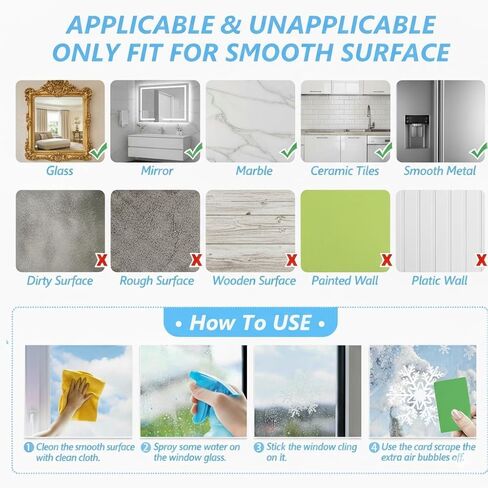 APPLICABLE & UNAPPLICABLE
ONLY FIT FOR SMOOTH SURFACE

Glass
Mirror
Marble
Ceramic Tiles
Smooth Metal

Dirty Surface
Rough Surface
Wooden Surface
Painted Wall
Platic Wall

• How To USE •

1 Cleon the smooth surface with clean cloth.
2 Spray some water on the window glass.
3 Stick the window cling on it.
4 Use the card scrape the extra air bubbles off.